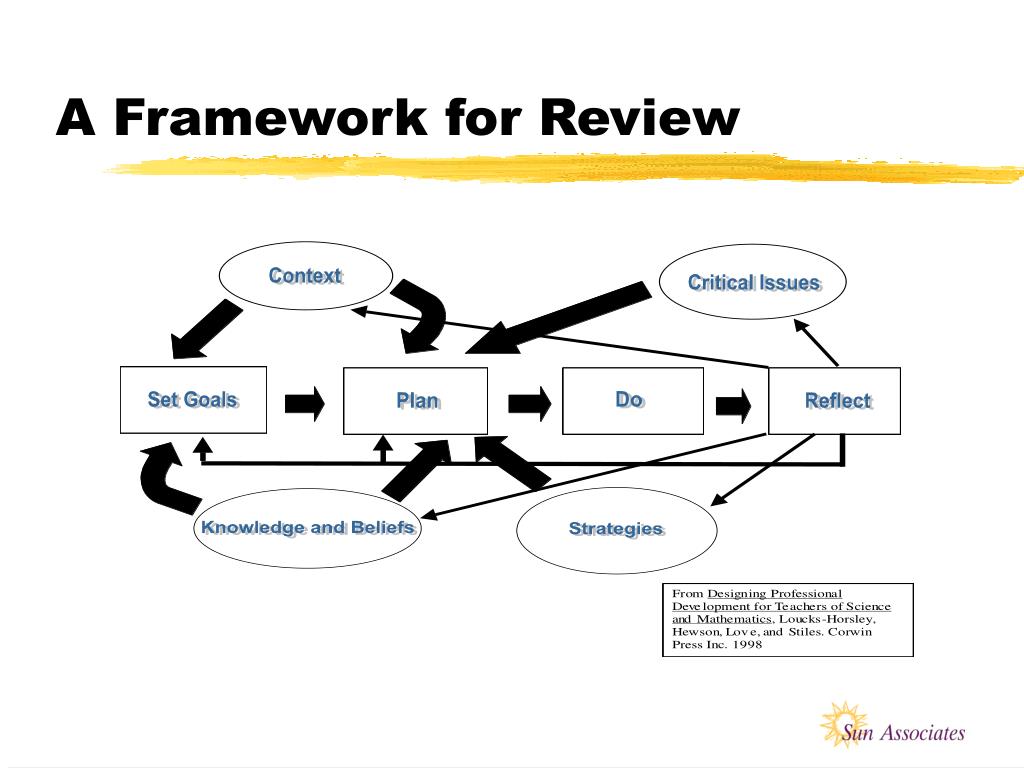 A Framework for Review

Context

Critical Issues

Set Goals

Plan

Do

Reflect

Knowledge and Beliefs

Strategies

From Designing Professional Development for Teachers of Science and Mathematics, Loucks-Horsley, Hewson, Love, and Stiles. Corwin Press Inc. 1998

Sun Associates